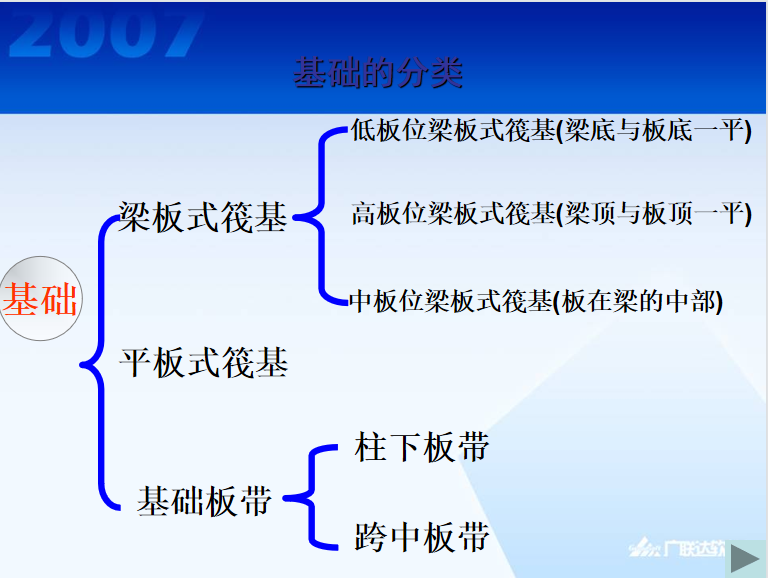 2007

基础的分类

基础

梁板式筏基

低板位梁板式筏基(梁底与板底一平)

高板位梁板式筏基(梁顶与板顶一平)

中板位梁板式筏基(板在梁的中部)

平板式筏基

基础板带

柱下板带

跨中板带

广联达软